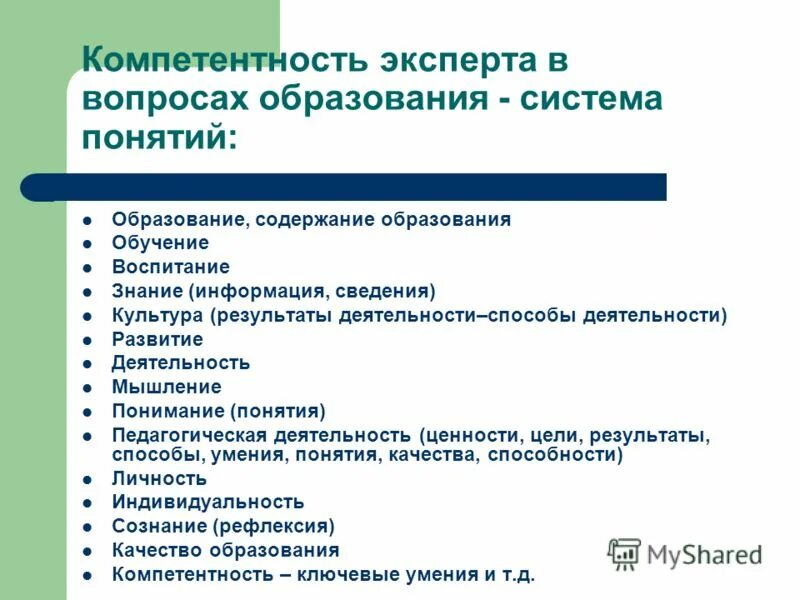 Компетентность эксперта в вопросах образования - система понятий:

- Образование, содержание образования
- Обучение
- Воспитание
- Знание (информация, сведения)
- Культура (результаты деятельности–способы деятельности)
- Развитие
- Деятельность
- Мышление
- Понимание (понятия)
- Педагогическая деятельность (ценности, цели, результаты, способы, умения, понятия, качества, способности)
- Личность
- Индивидуальность
- Сознание (рефлексия)
- Качество образования
- Компетентность – ключевые умения и т.д.

MyShared